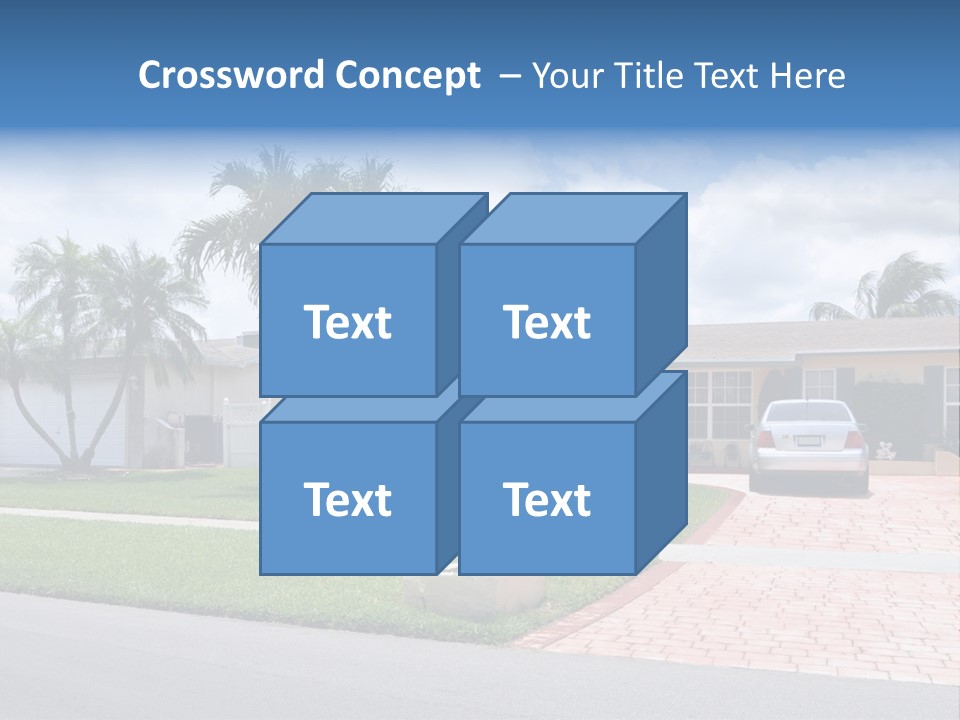 Crossword Concept – Your Title Text Here

Text

Text

Text

Text